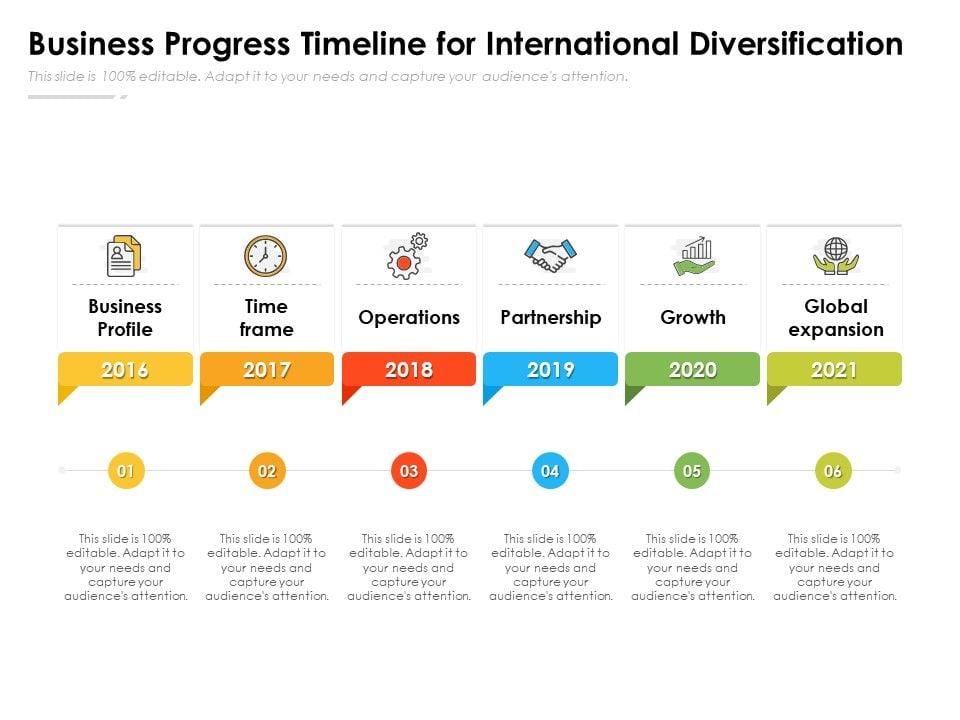 Business Progress Timeline for International Diversification

This slide is 100% editable. Adapt it to your needs and capture your audience's attention.

Business Profile

2016

01

This slide is 100% editable. Adapt it to your needs and capture your audience's attention.

Time frame

2017

02

This slide is 100% editable. Adapt it to your needs and capture your audience's attention.

Operations

2018

03

This slide is 100% editable. Adapt it to your needs and capture your audience's attention.

Partnership

2019

04

This slide is 100% editable. Adapt it to your needs and capture your audience's attention.

Growth

2020

05

This slide is 100% editable. Adapt it to your needs and capture your audience's attention.

Global expansion

2021

06

This slide is 100% editable. Adapt it to your needs and capture your audience's attention.